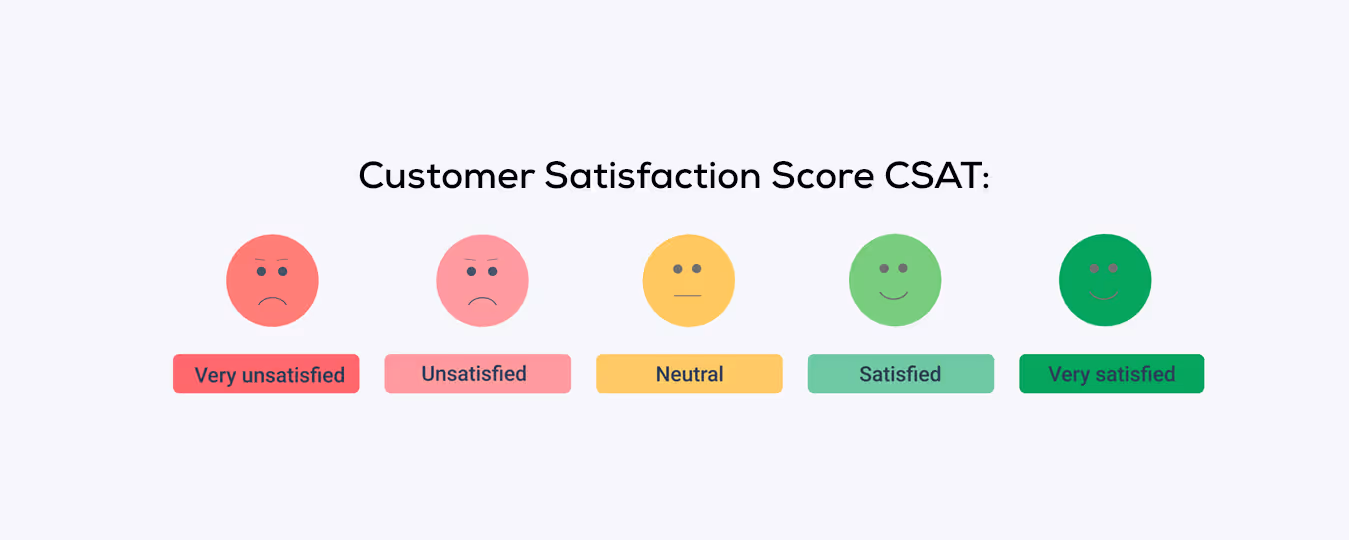 Customer Satisfaction Score CSAT:

Very unsatisfied

Unsatisfied

Neutral

Satisfied

Very satisfied